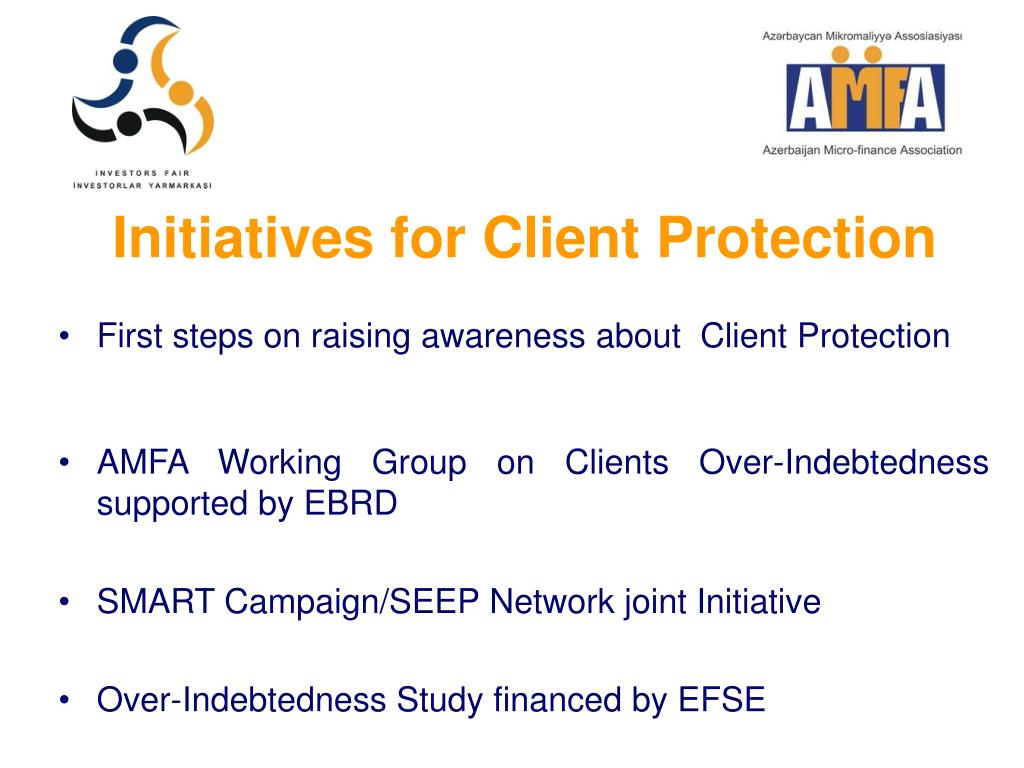 INVESTORS FAIR
İNVESTORLAR YARMARKASI

Azərbaycan Mikromaliyyə Assosiasiyası
AMFA
Azerbaijan Micro-finance Association

Initiatives for Client Protection

• First steps on raising awareness about Client Protection

• AMFA Working Group on Clients Over-Indebtedness supported by EBRD

• SMART Campaign/SEEP Network joint Initiative

• Over-Indebtedness Study financed by EFSE